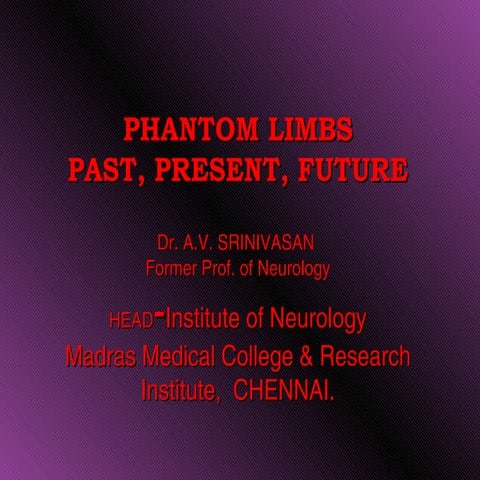 PHANTOM LIMBS
PAST, PRESENT, FUTURE

Dr. A.V. SRINIVASAN
Former Prof. of Neurology

HEAD-Institute of Neurology
Madras Medical College & Research Institute, CHENNAI.